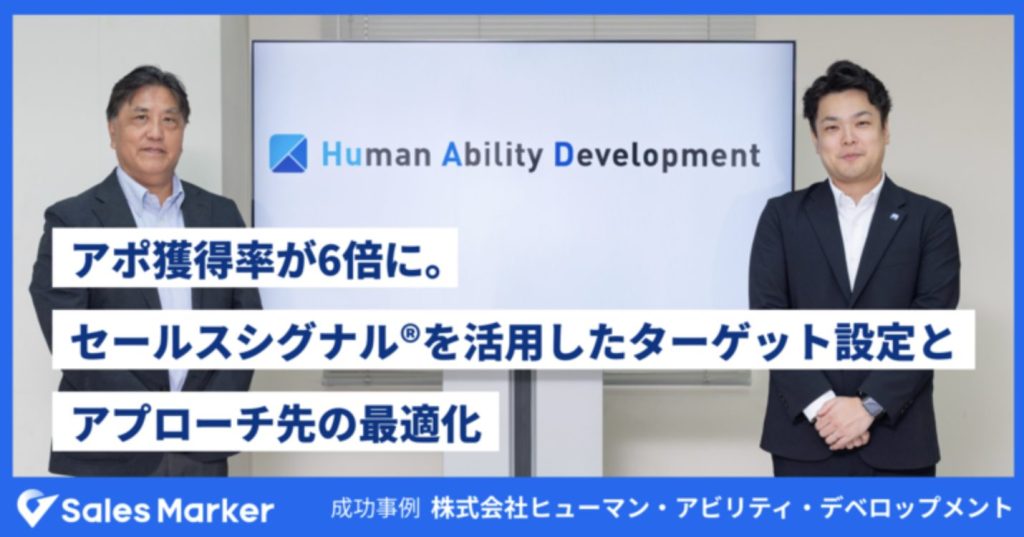 Human Ability Development

アポ獲得率が6倍に。
セールスシグナル®を活用したターゲット設定と
アプローチ先の最適化

Sales Marker

成功事例 株式会社ヒューマン・アビリティ・デベロップメント